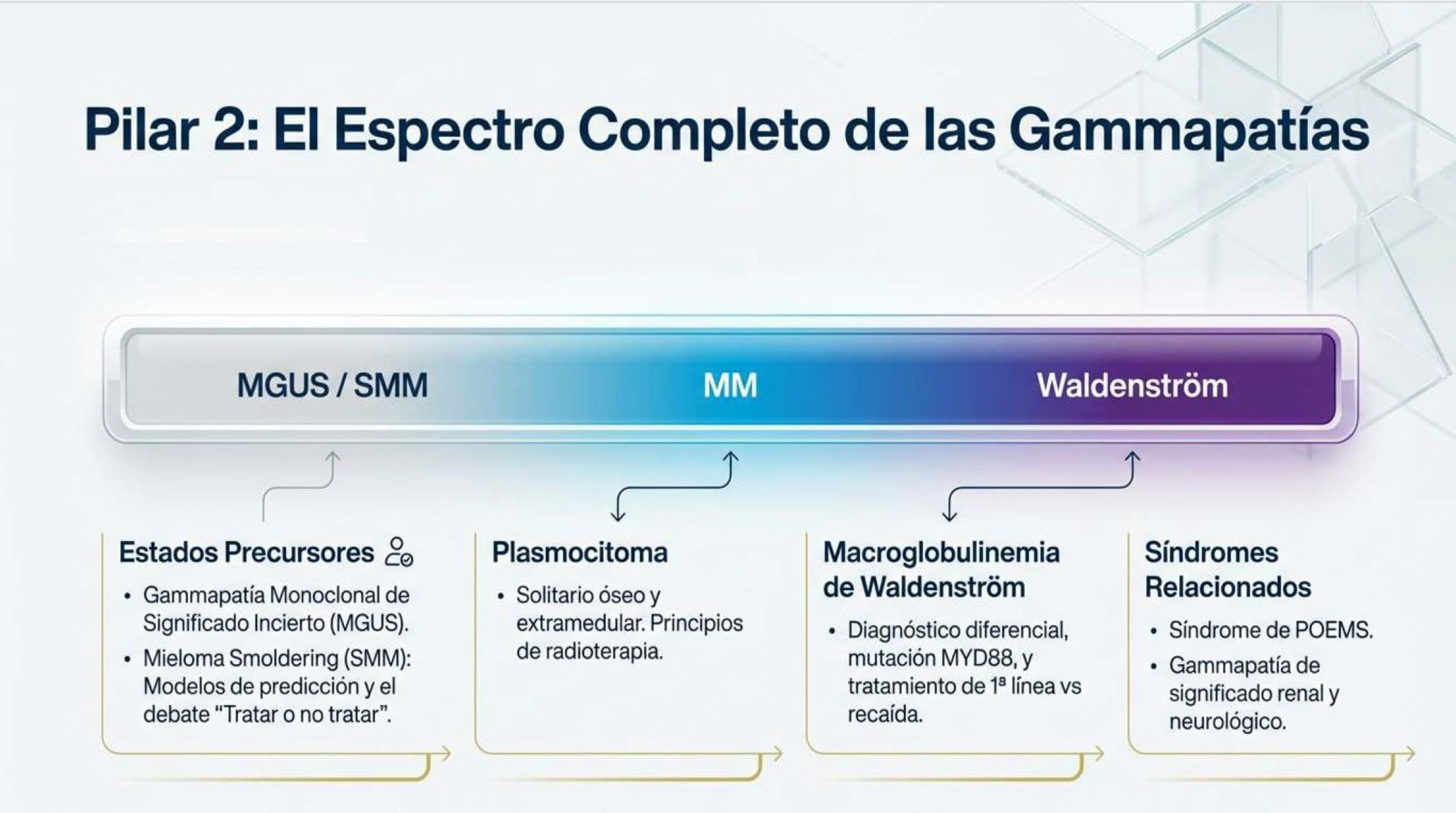 Pilar 2: El Espectro Completo de las Gammapatías

MGUS / SMM

MM

Waldenström

Estados Precursores

• Gammapatía Monoclonal de Significado Incierto (MGUS).
• Mieloma Smoldering (SMM): Modelos de predicción y el debate "Tratar o no tratar".

Plasmocitoma

• Solitario óseo y extramedular. Principios de radioterapia.

Macroglobulinemia de Waldenström

• Diagnóstico diferencial, mutación MYD88, y tratamiento de 1ª línea vs recaída.

Síndromes Relacionados

• Síndrome de POEMS.
• Gammapatía de significado renal y neurológico.